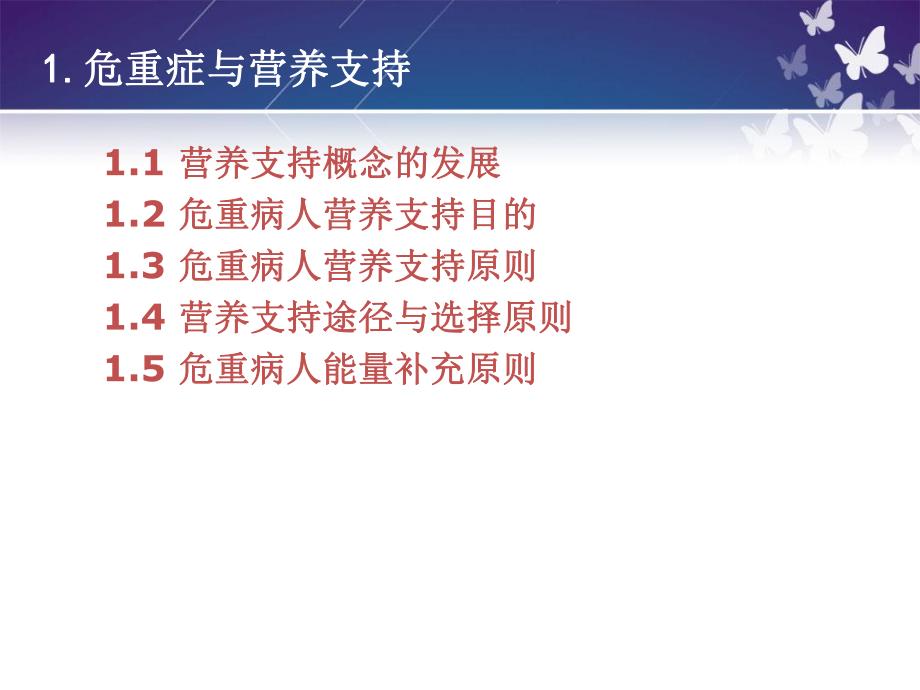 1. 危重症与营养支持

1.1 营养支持概念的发展
1.2 危重病人营养支持目的
1.3 危重病人营养支持原则
1.4 营养支持途径与选择原则
1.5 危重病人能量补充原则